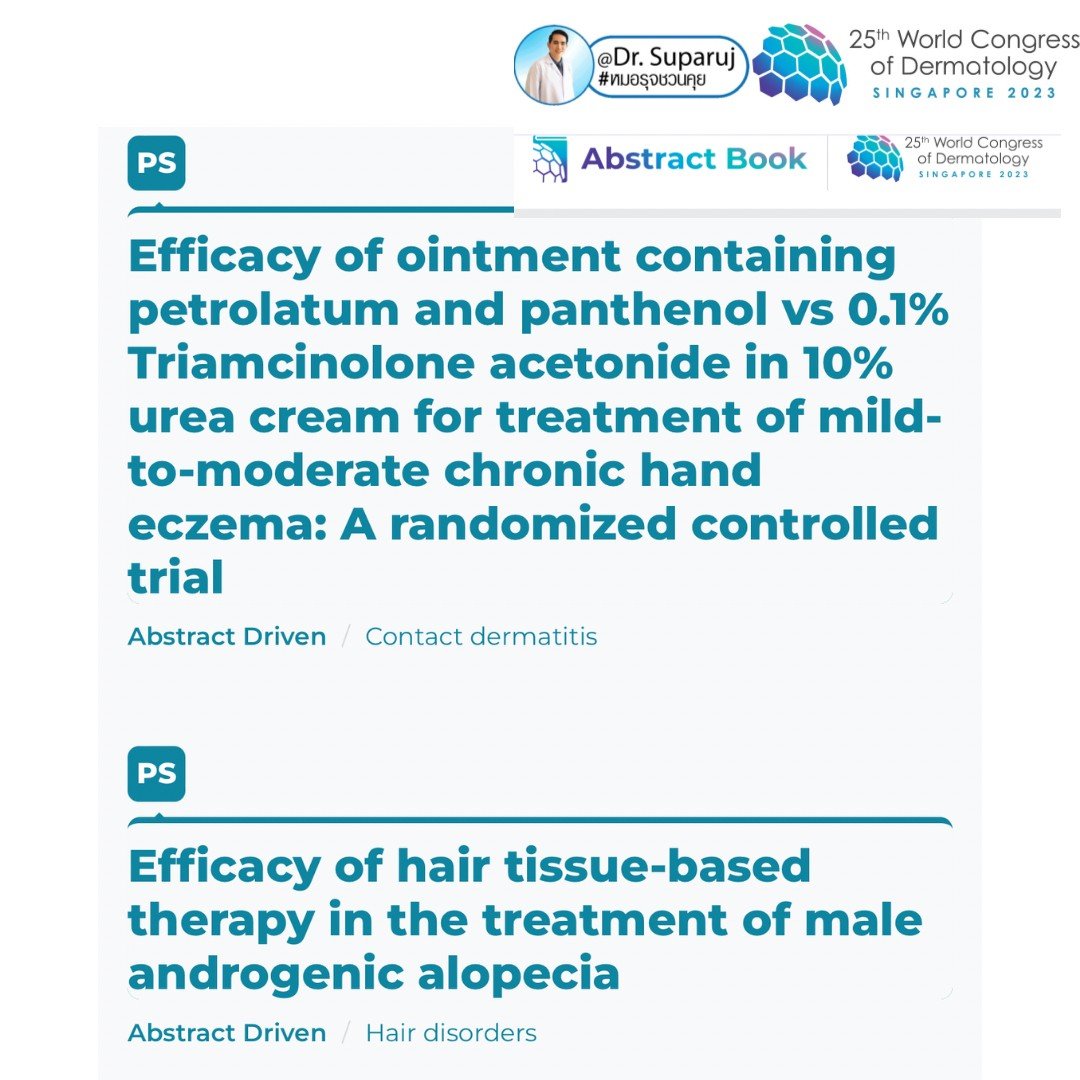 @Dr. Suparuj
#หมอรุจชวนคุย

25th World Congress of Dermatology
SINGAPORE 2023

Abstract Book

25th World Congress of Dermatology
SINGAPORE 2023

PS

Efficacy of ointment containing petrolatum and panthenol vs 0.1% Triamcinolone acetonide in 10% urea cream for treatment of mild-to-moderate chronic hand eczema: A randomized controlled trial

Abstract Driven / Contact dermatitis

PS

Efficacy of hair tissue-based therapy in the treatment of male androgenic alopecia

Abstract Driven / Hair disorders